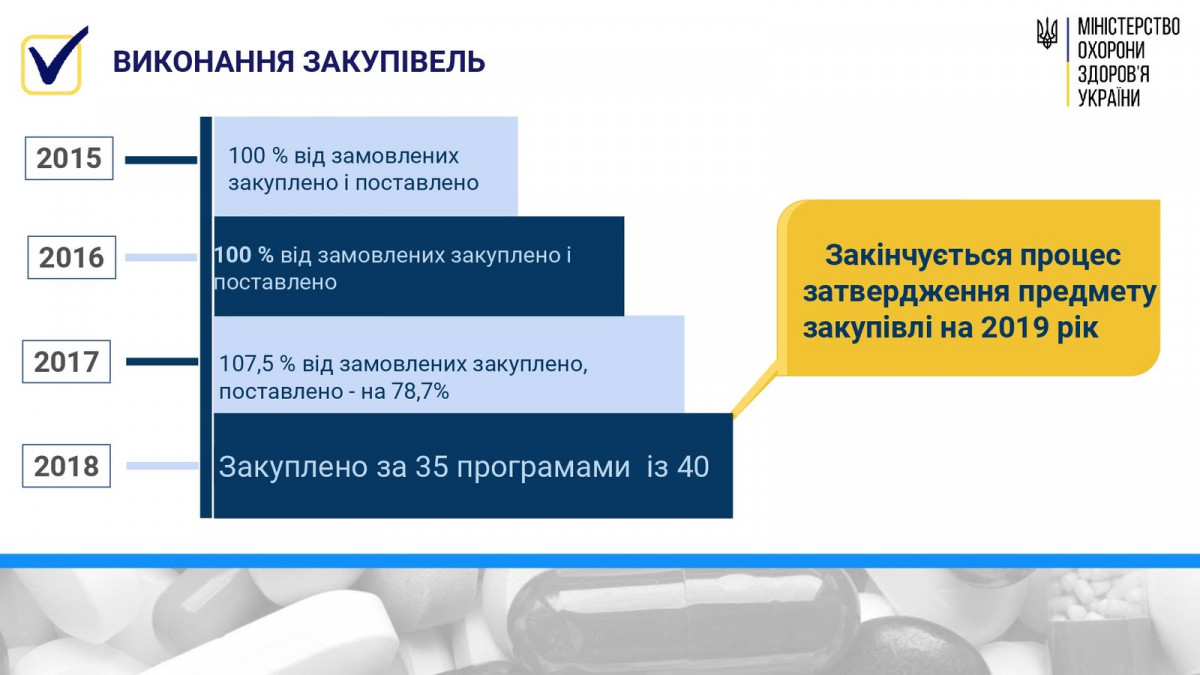 ВИКОНАННЯ ЗАКУПІВЕЛЬ

МІНІСТЕРСТВО ОХОРОНИ ЗДОРОВ'Я УКРАЇНИ

2015
100 % від замовлених закуплено і поставлено

2016
100 % від замовлених закуплено і поставлено

2017
107,5 % від замовлених закуплено, поставлено - на 78,7%

2018
Закуплено за 35 програмами із 40

Закінчується процес затвердження предмету закупівлі на 2019 рік